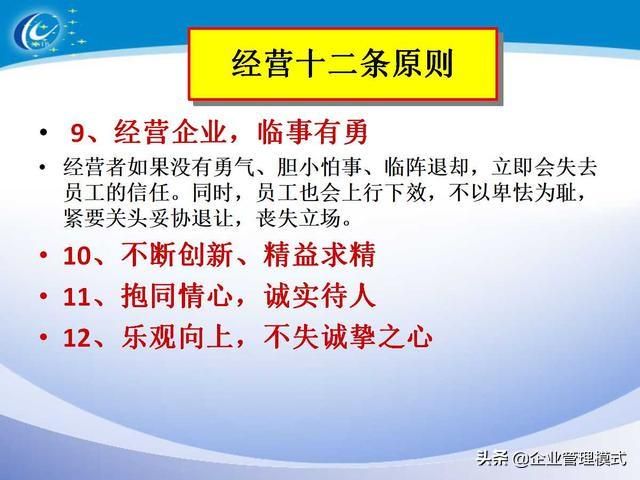 经营十二条原则

• 9、经营企业，临事有勇
• 经营者如果没有勇气、胆小怕事、临阵退却，立即会失去员工的信任。同时，员工也会上行下效，不以卑怯为耻，紧要关头妥协退让，丧失立场。
• 10、不断创新、精益求精
• 11、抱同情心，诚实待人
• 12、乐观向上，不失诚挚之心

头条 @企业管理模式